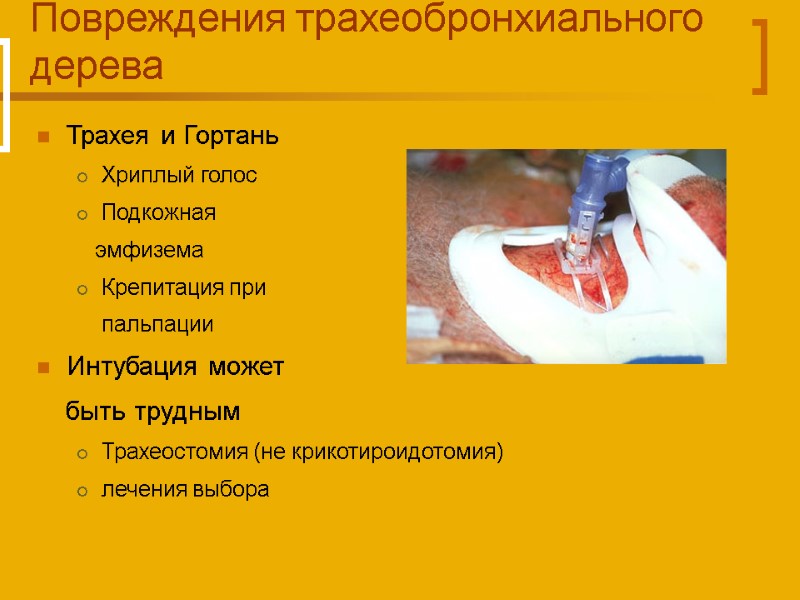 Повреждения трахеобронхиального дерева

Трахея и Гортань

Хриплый голос

Подкожная эмфизема

Крепитация при пальпации

Интубация может быть трудным

Трахеостомия (не крикотироидотомия)

лечения выбора